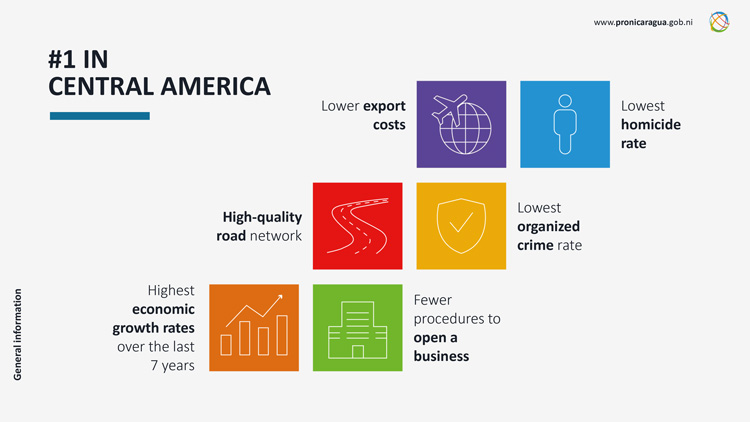 www.pronicaragua.gob.ni

#1 IN
CENTRAL AMERICA

Lower export costs

Lowest homicide rate

High-quality road network

Lowest organized crime rate

Highest economic growth rates over the last 7 years

Fewer procedures to open a business

General information